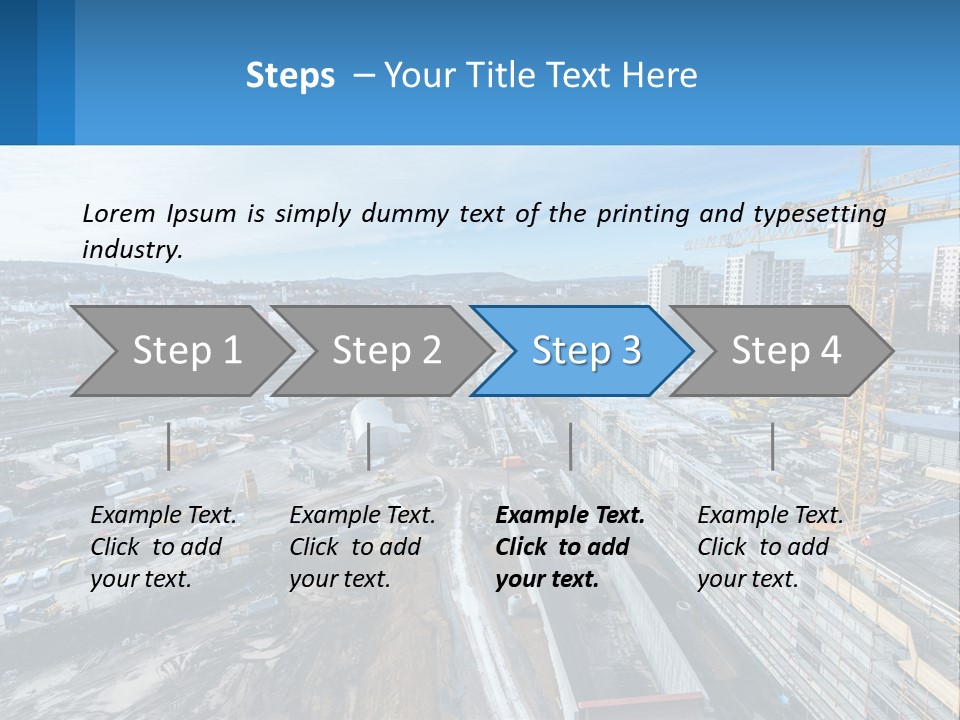 Steps – Your Title Text Here

Lorem Ipsum is simply dummy text of the printing and typesetting industry.

Step 1

Step 2

Step 3

Step 4

Example Text. Click to add your text.

Example Text. Click to add your text.

Example Text. Click to add your text.

Example Text. Click to add your text.